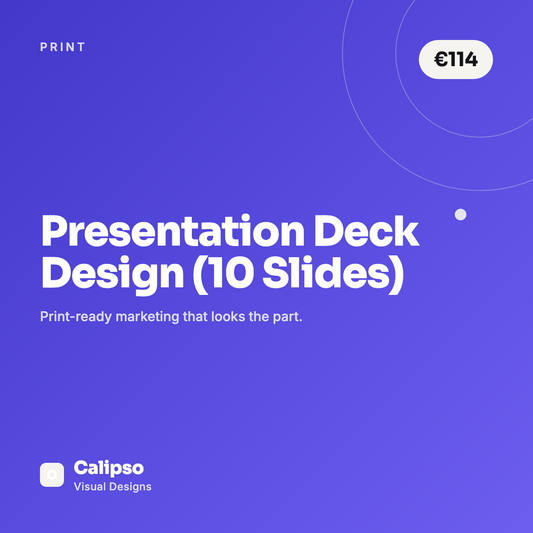 PRINT

€114

Presentation Deck Design (10 Slides)

Print-ready marketing that looks the part.

Calipso
Visual Designs